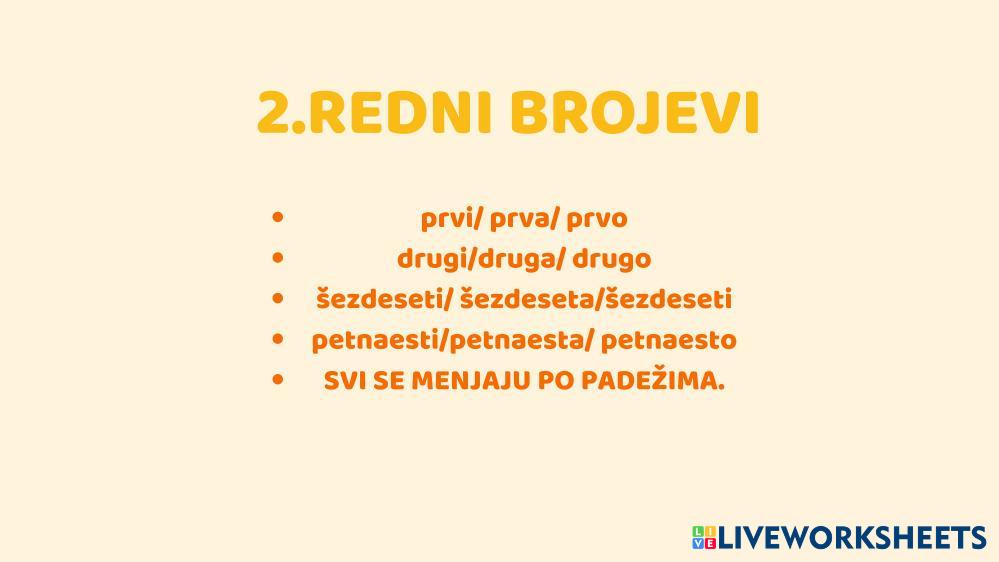 2.REDNI BROJEVI

- prvi/ prva/ prvo
- drugi/druga/ drugo
- šezdeseti/ šezdeseta/šezdeseti
- petnaesti/petnaesta/ petnaesto
- SVI SE MENJAJU PO PADEŽIMA.

LIVEWORKSHEETS